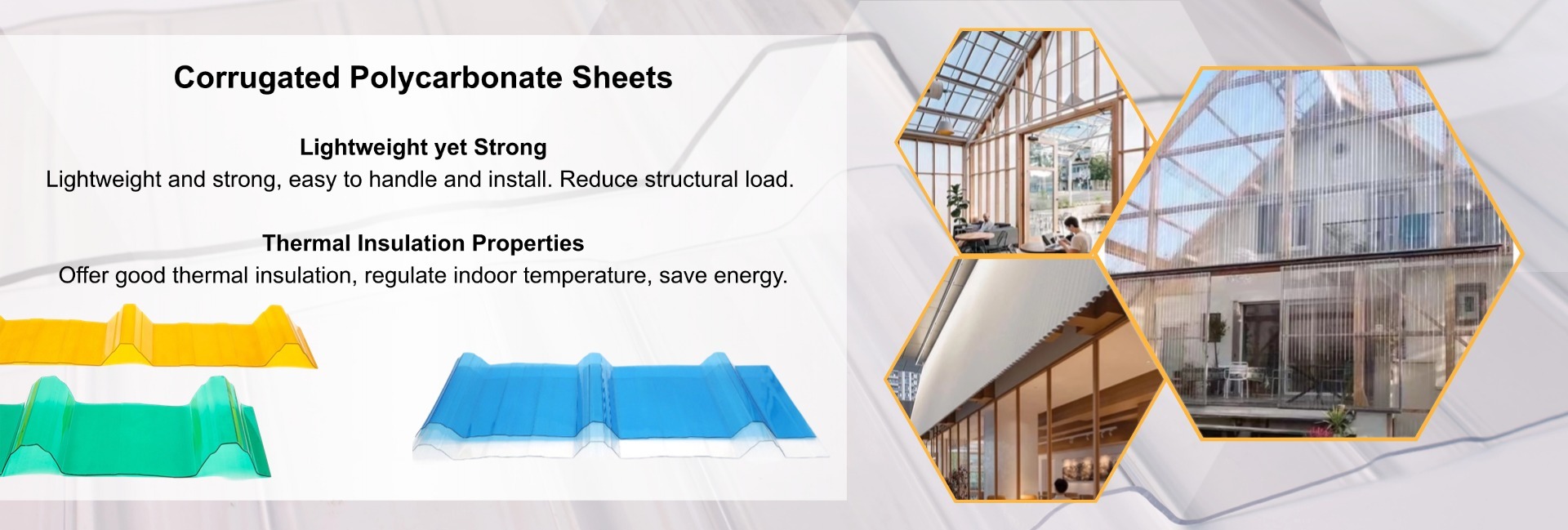 Corrugated Polycarbonate Sheets

Lightweight yet Strong
Lightweight and strong, easy to handle and install. Reduce structural load.

Thermal Insulation Properties
Offer good thermal insulation, regulate indoor temperature, save energy.